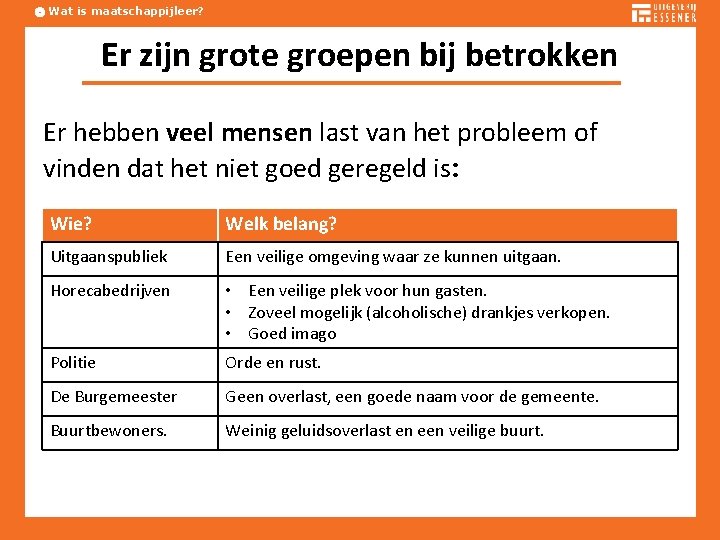 Wat is maatschappijleer?

UITGEVERIJ ESSENER

Er zijn grote groepen bij betrokken

Er hebben veel mensen last van het probleem of vinden dat het niet goed geregeld is:

| Wie? | Welk belang? |
|---|---|
| Uitgaanspubliek | Een veilige omgeving waar ze kunnen uitgaan. |
| Horecabedrijven | • Een veilige plek voor hun gasten. • Zoveel mogelijk (alcoholische) drankjes verkopen. • Goed imago |
| Politie | Orde en rust. |
| De Burgemeester | Geen overlast, een goede naam voor de gemeente. |
| Buurtbewoners. | Weinig geluidsoverlast en een veilige buurt. |